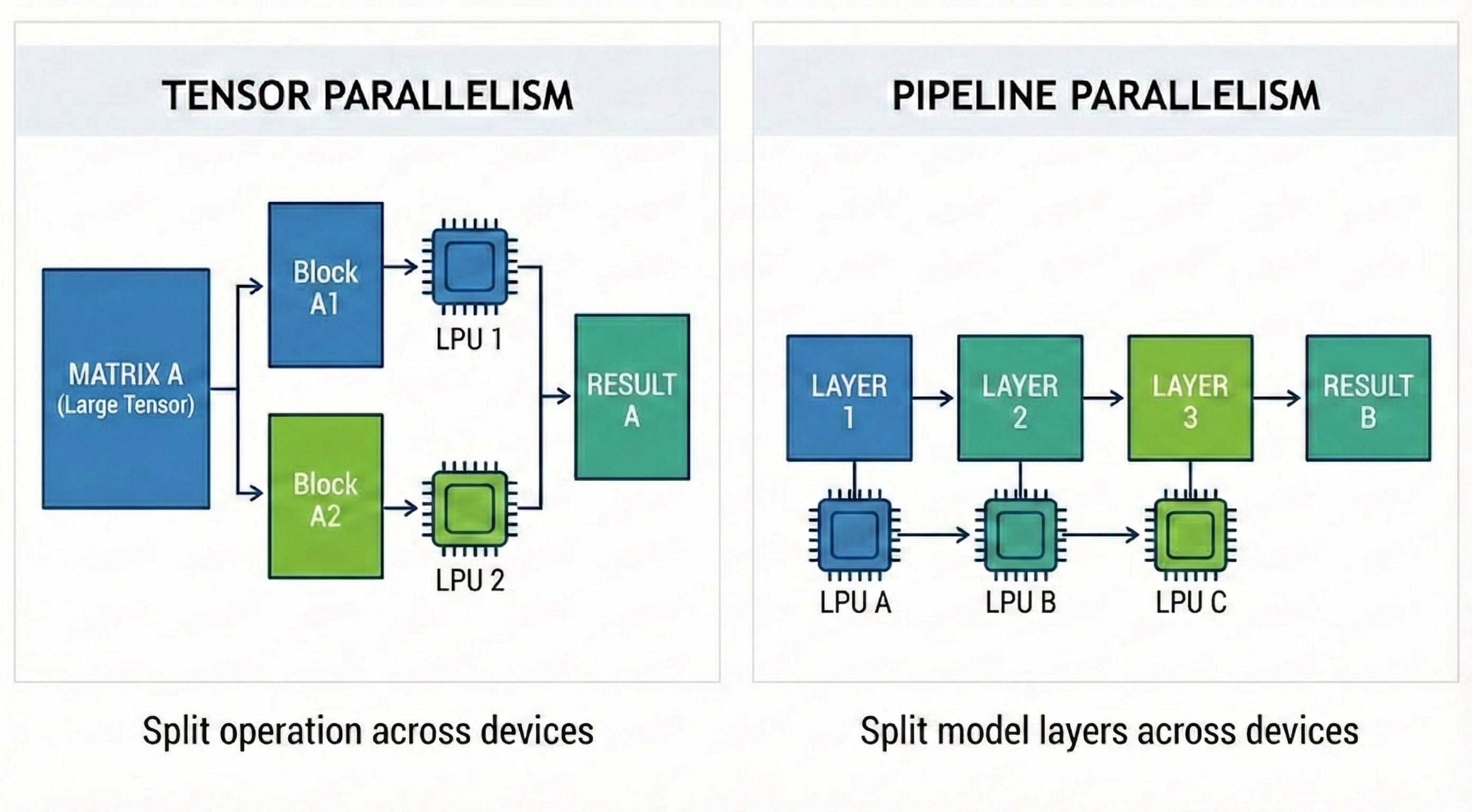 TENSOR PARALLELISM

MATRIX A
(Large Tensor)

Block
A1

LPU 1

Block
A2

LPU 2

RESULT
A

Split operation across devices

PIPELINE PARALLELISM

LAYER
1

LAYER
2

LAYER
3

RESULT
B

LPU A

LPU B

LPU C

Split model layers across devices